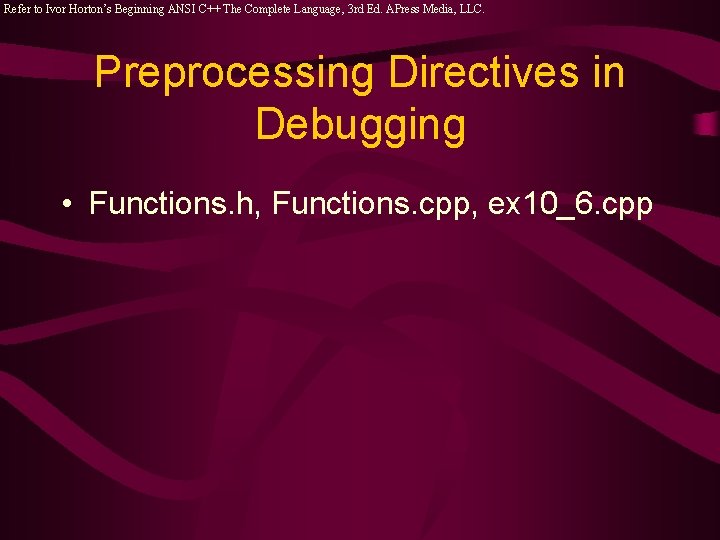 Refer to Ivor Horton's Beginning ANSI C++ The Complete Language, 3rd Ed. APress Media, LLC.

Preprocessing Directives in Debugging

• Functions.h, Functions.cpp, ex10_6.cpp